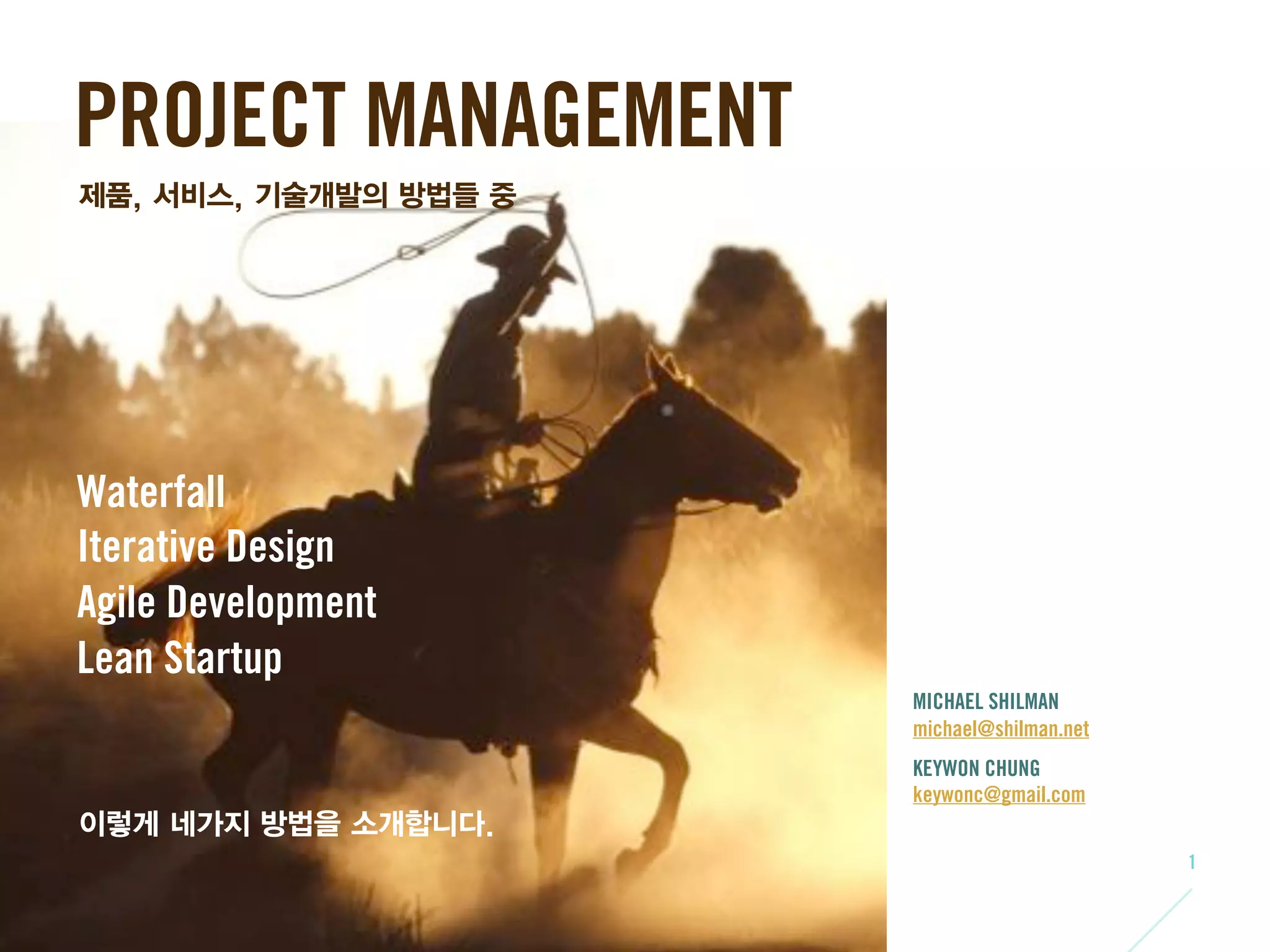 PROJECT MANAGEMENT

제품, 서비스, 기술개발의 방법들 중

Waterfall
Iterative Design
Agile Development
Lean Startup

이렇게 네가지 방법을 소개합니다.

MICHAEL SHILMAN
michael@shilman.net

KEYWON CHUNG
keywonc@gmail.com

1